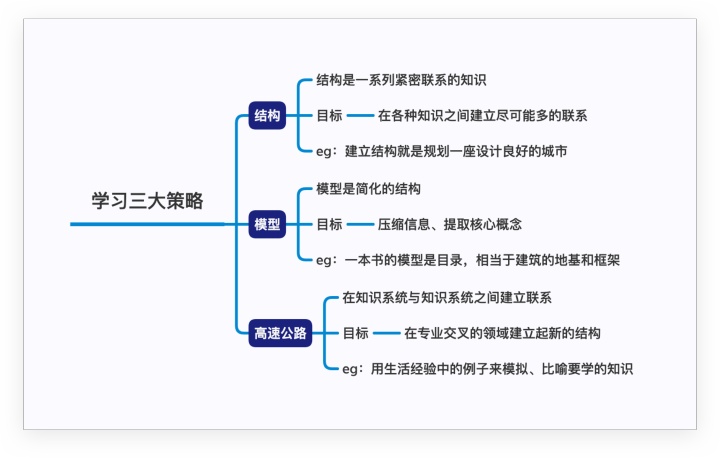 学习三大策略

结构
结构是一系列紧密联系的知识
目标 在各种知识之间建立尽可能多的联系
eg：建立结构就是规划一座设计良好的城市

模型
模型是简化的结构
目标 压缩信息、提取核心概念
eg：一本书的模型是目录，相当于建筑的地基和框架

高速公路
在知识系统与知识系统之间建立联系
目标 在专业交叉的领域建立起新的结构
eg：用生活经验中的例子来模拟、比喻要学的知识